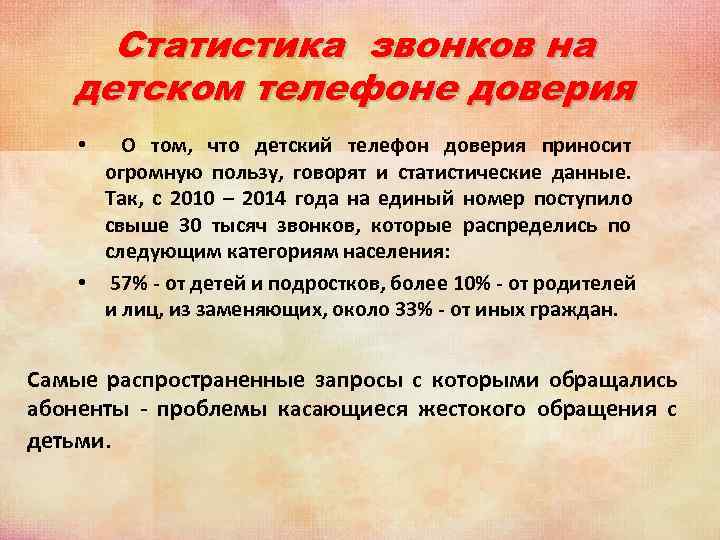 Статистика звонков на детском телефоне доверия

• О том, что детский телефон доверия приносит огромную пользу, говорят и статистические данные. Так, с 2010 – 2014 года на единый номер поступило свыше 30 тысяч звонков, которые распределись по следующим категориям населения:

• 57% - от детей и подростков, более 10% - от родителей и лиц, из заменяющих, около 33% - от иных граждан.

Самые распространенные запросы с которыми обращались абоненты - проблемы касающиеся жестокого обращения с детьми.